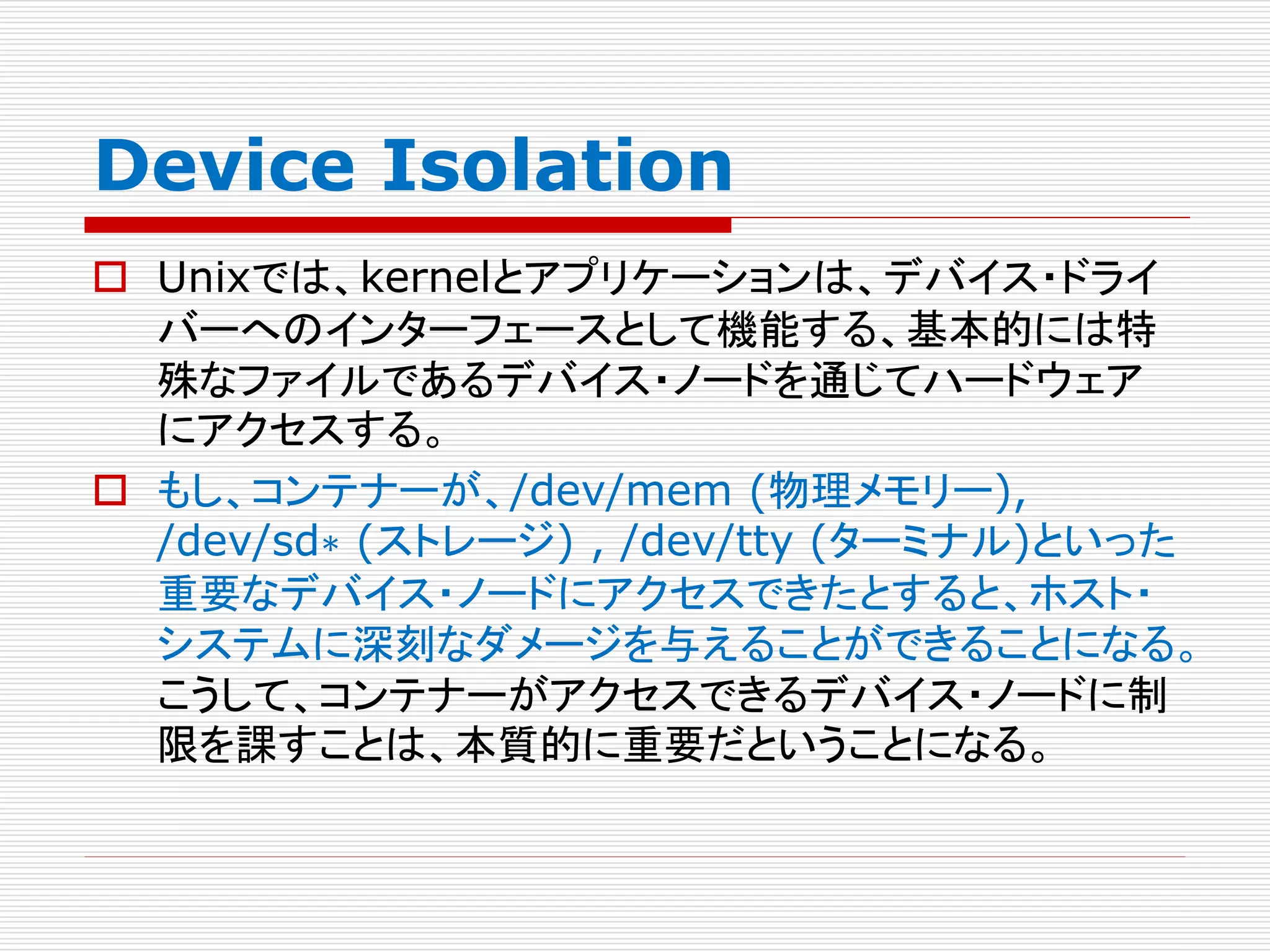 Device Isolation

□ Unixでは、kernelとアプリケーションは、デバイス・ドライバーへのインターフェースとして機能する、基本的には特殊なファイルであるデバイス・ノードを通じてハードウェアにアクセスする。

□ もし、コンテナーが、/dev/mem (物理メモリー), /dev/sd* (ストレージ) , /dev/tty (ターミナル)といった重要なデバイス・ノードにアクセスできたとすると、ホスト・システムに深刻なダメージを与えることができることになる。こうして、コンテナーがアクセスできるデバイス・ノードに制限を課すことは、本質的に重要だということになる。